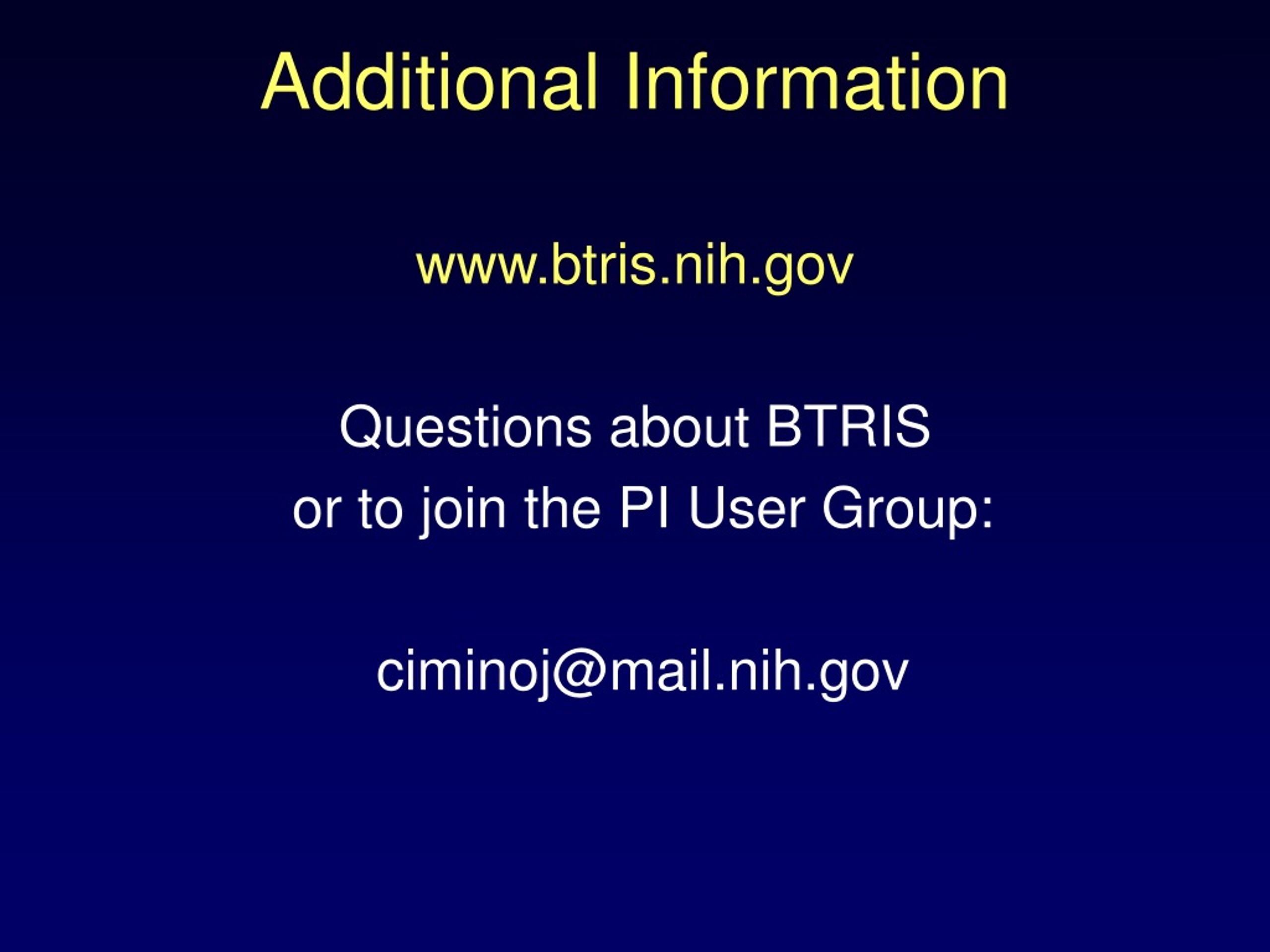 Additional Information

www.btris.nih.gov

Questions about BTRIS
or to join the PI User Group:

ciminoj@mail.nih.gov